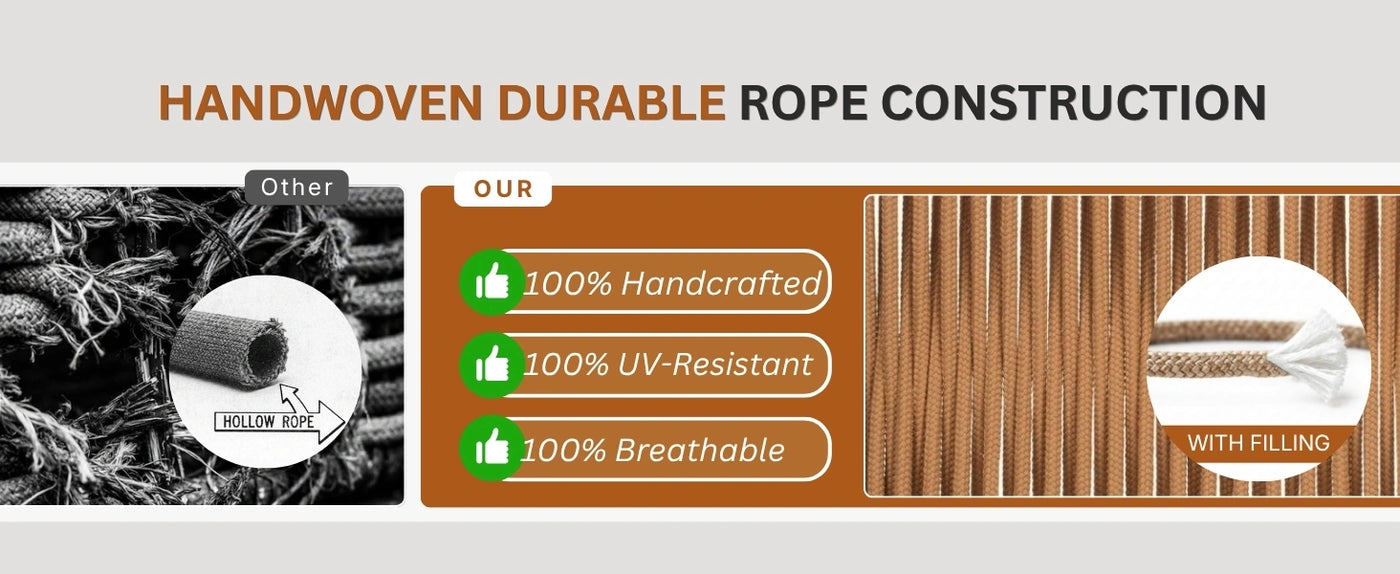 HANDWOVEN DURABLE ROPE CONSTRUCTION

Other

HOLLOW ROPE

OUR

100% Handcrafted

100% UV-Resistant

100% Breathable

WITH FILLING